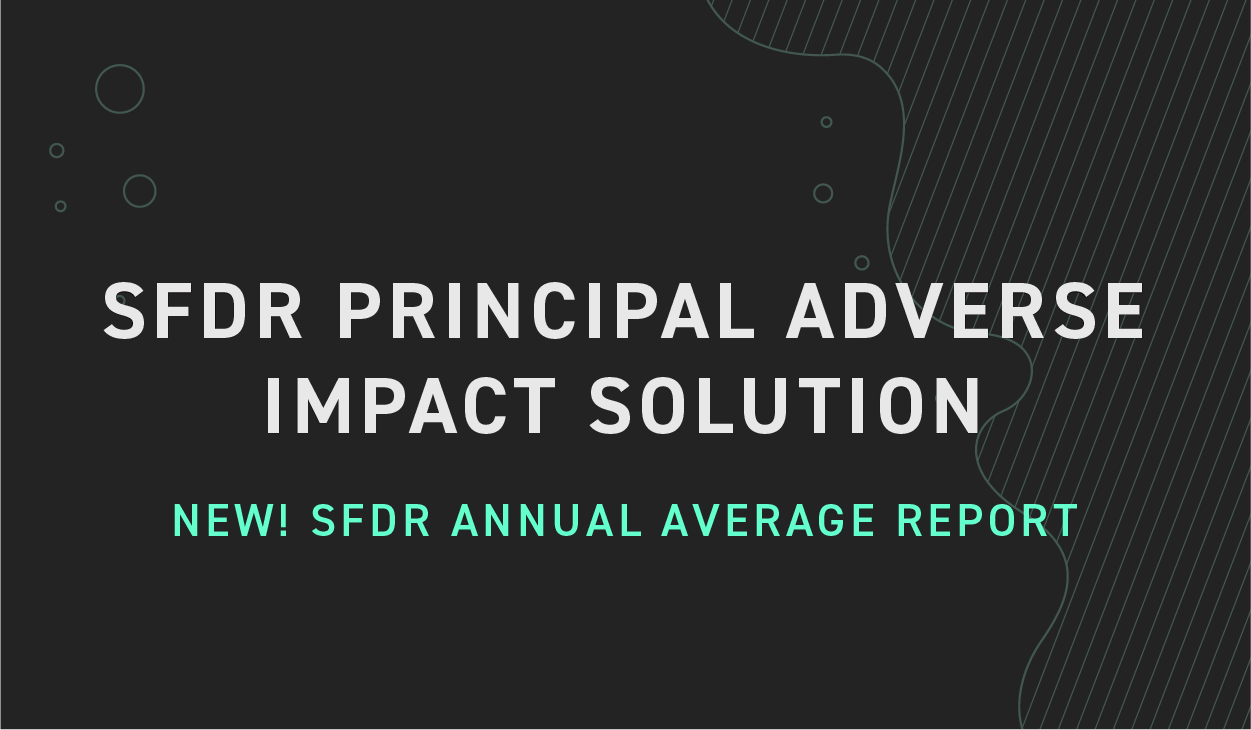 SFDR PRINCIPAL ADVERSE IMPACT SOLUTION

NEW! SFDR ANNUAL AVERAGE REPORT